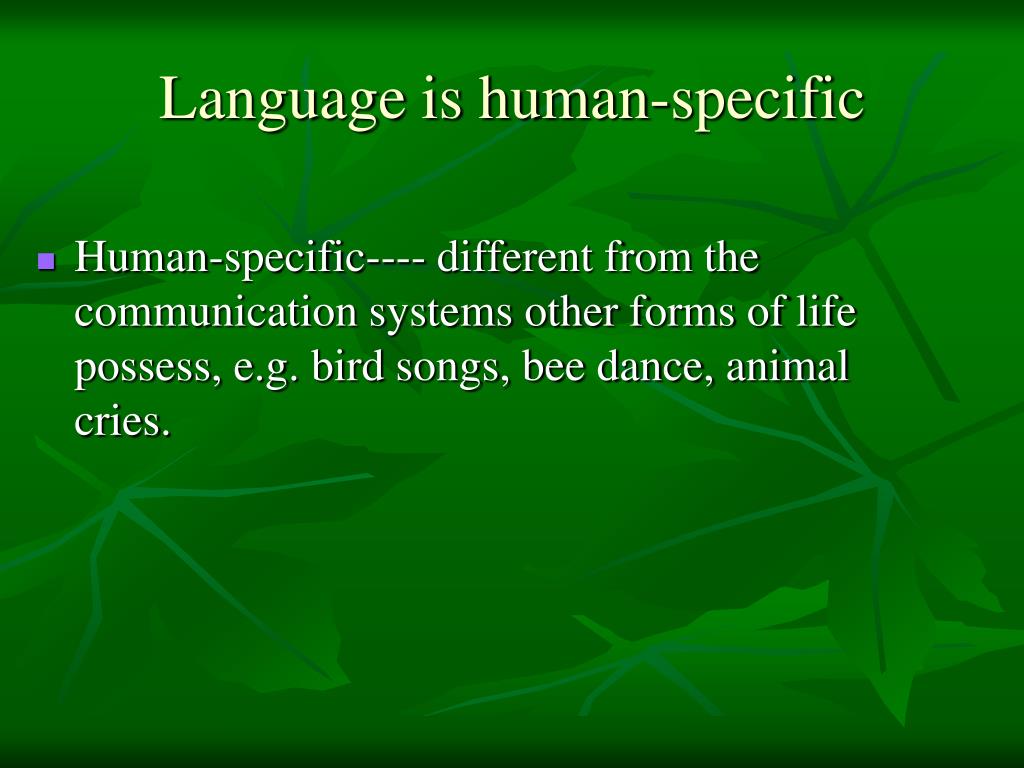 Language is human-specific

Human-specific---- different from the communication systems other forms of life possess, e.g. bird songs, bee dance, animal cries.